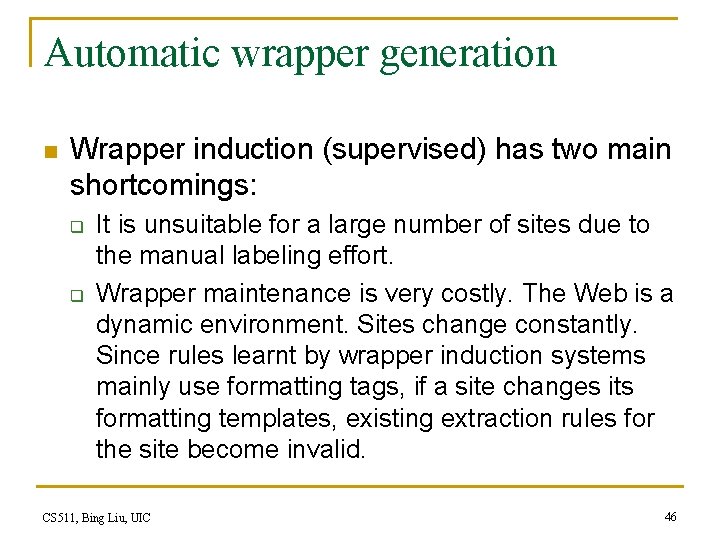 Automatic wrapper generation

Wrapper induction (supervised) has two main shortcomings:

It is unsuitable for a large number of sites due to the manual labeling effort.

Wrapper maintenance is very costly. The Web is a dynamic environment. Sites change constantly. Since rules learnt by wrapper induction systems mainly use formatting tags, if a site changes its formatting templates, existing extraction rules for the site become invalid.

CS511, Bing Liu, UIC

46